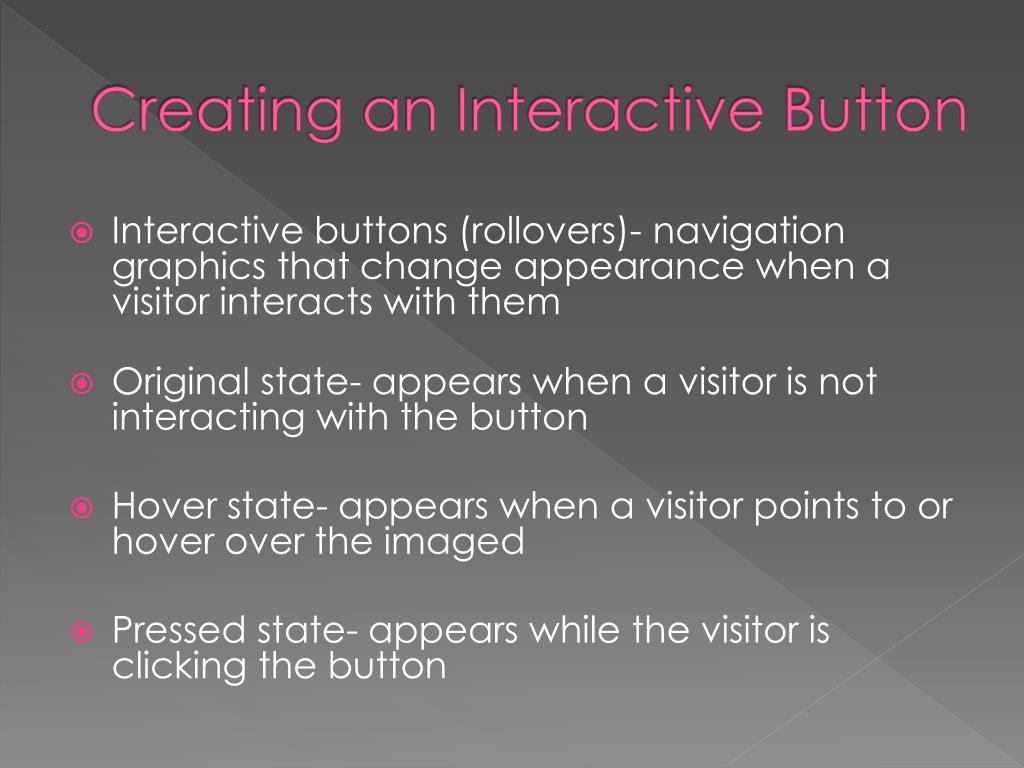 Creating an Interactive Button

Interactive buttons (rollovers)- navigation graphics that change appearance when a visitor interacts with them

Original state- appears when a visitor is not interacting with the button

Hover state- appears when a visitor points to or hover over the imaged

Pressed state- appears while the visitor is clicking the button